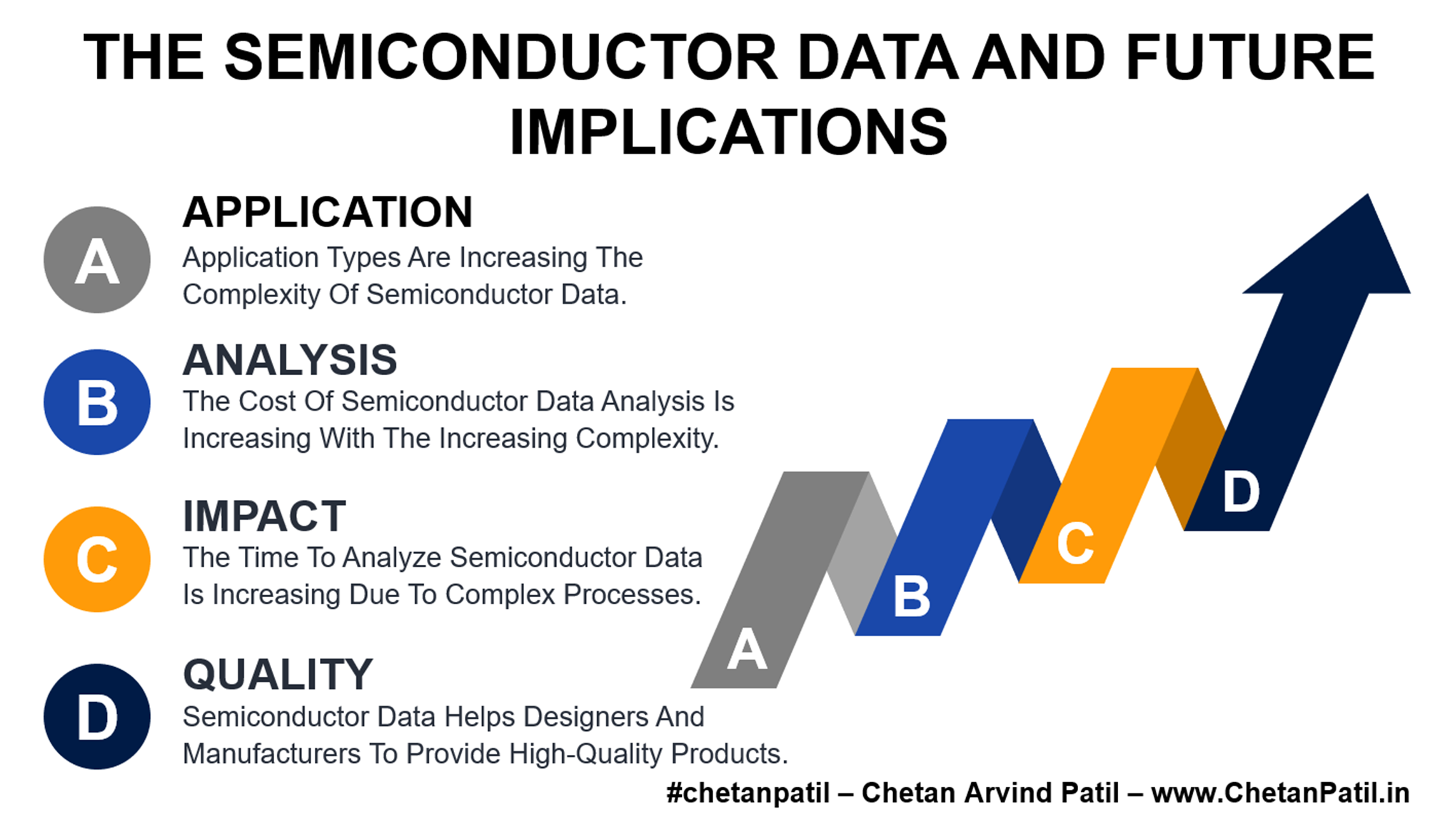 THE SEMICONDUCTOR DATA AND FUTURE IMPLICATIONS

A

APPLICATION

Application Types Are Increasing The Complexity Of Semiconductor Data.

B

ANALYSIS

The Cost Of Semiconductor Data Analysis Is Increasing With The Increasing Complexity.

C

IMPACT

The Time To Analyze Semiconductor Data Is Increasing Due To Complex Processes.

D

QUALITY

Semiconductor Data Helps Designers And Manufacturers To Provide High-Quality Products.

A

B

C

D

#chetanpatil – Chetan Arvind Patil – www.ChetanPatil.in